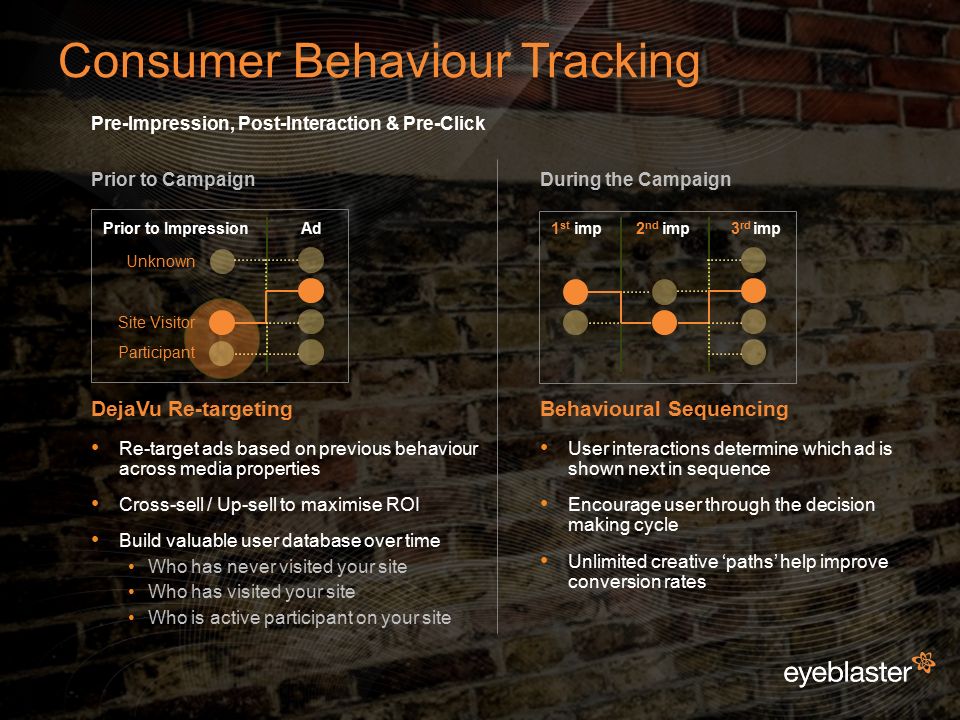 Consumer Behaviour Tracking

Pre-Impression, Post-Interaction & Pre-Click

Prior to Campaign

Prior to Impression

Ad

Unknown

Site Visitor

Participant

DejaVu Re-targeting

• Re-target ads based on previous behaviour across media properties

• Cross-sell / Up-sell to maximise ROI

• Build valuable user database over time
  • Who has never visited your site
  • Who has visited your site
  • Who is active participant on your site

During the Campaign

1$^{st}$ imp

2$^{nd}$ imp

3$^{rd}$ imp

Behavioural Sequencing

• User interactions determine which ad is shown next in sequence

• Encourage user through the decision making cycle

• Unlimited creative 'paths' help improve conversion rates

eyeblaster